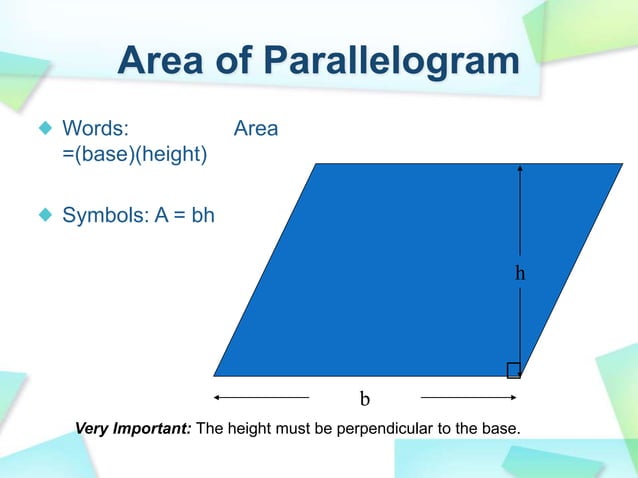 Area of Parallelogram

Words: Area =(base)(height)

Symbols: A = bh

h

b

Very Important: The height must be perpendicular to the base.